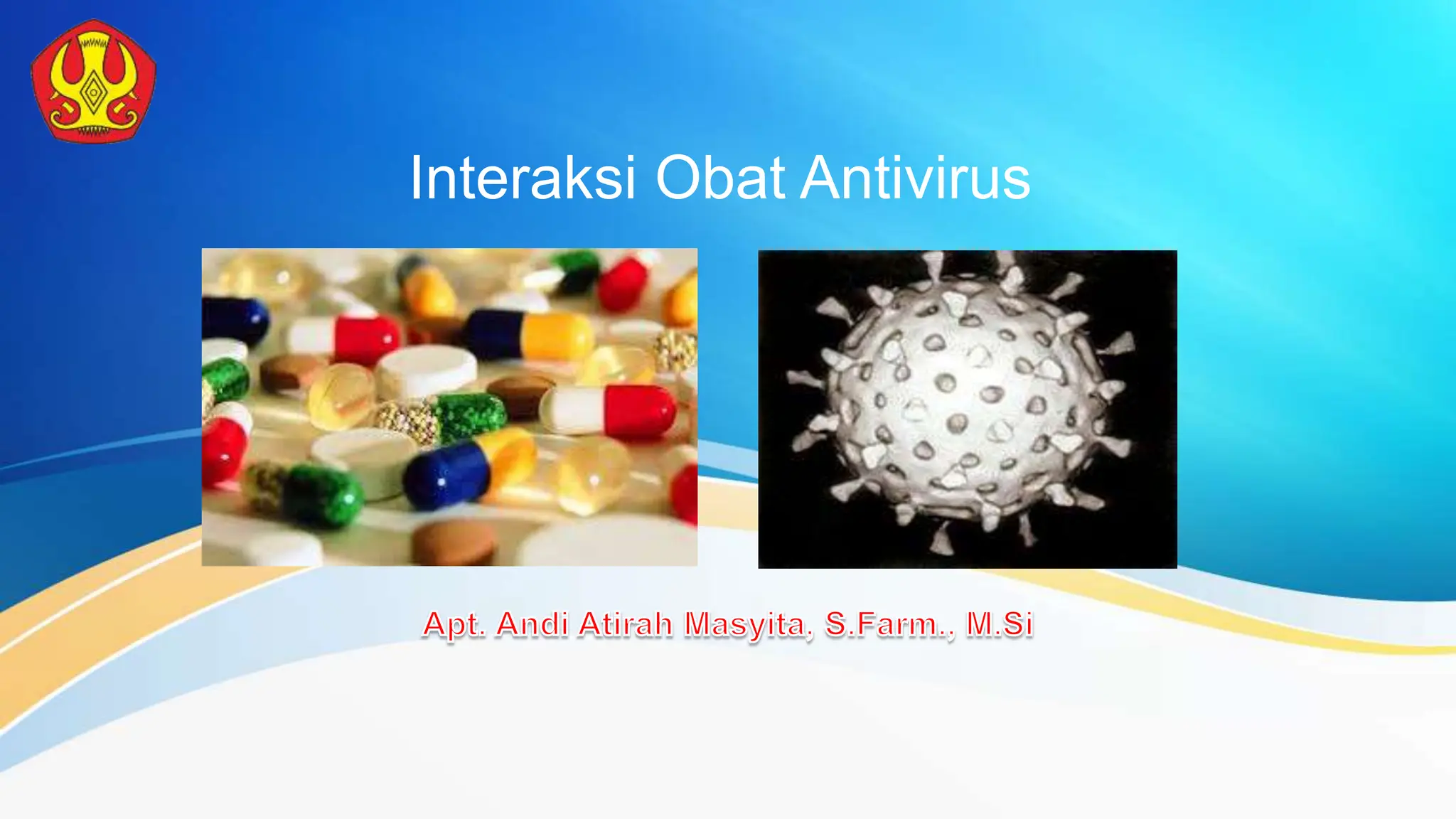 Interaksi Obat Antivirus

Apt. Andi Atirah Masyita, S.Farm., M.Si